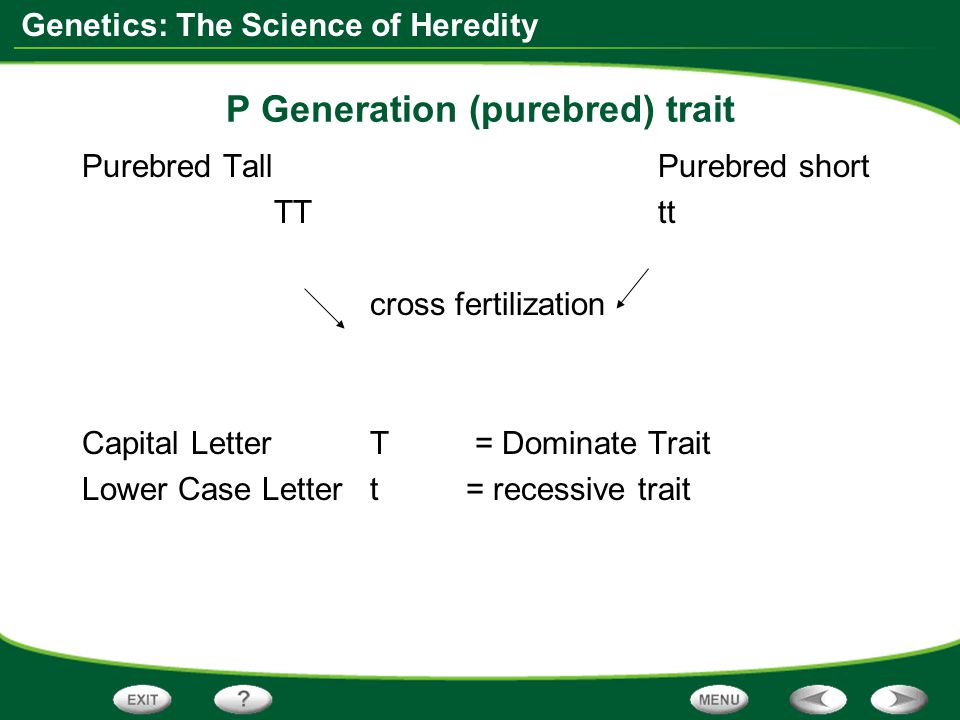 Genetics: The Science of Heredity

P Generation (purebred) trait

Purebred Tall
TT

Purebred short
tt

cross fertilization

Capital Letter T = Dominate Trait
Lower Case Letter t = recessive trait

EXIT ? MENU